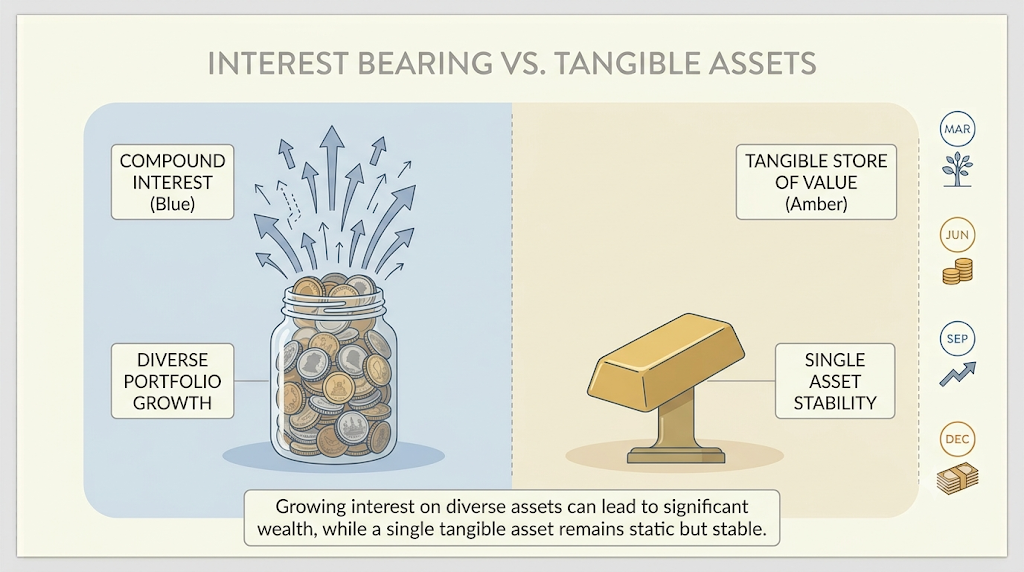 INTEREST BEARING VS. TANGIBLE ASSETS

COMPOUND INTEREST (Blue)

DIVERSE PORTFOLIO GROWTH

TANGIBLE STORE OF VALUE (Amber)

SINGLE ASSET STABILITY

MAR

JUN

SEP

DEC

Growing interest on diverse assets can lead to significant wealth, while a single tangible asset remains static but stable.